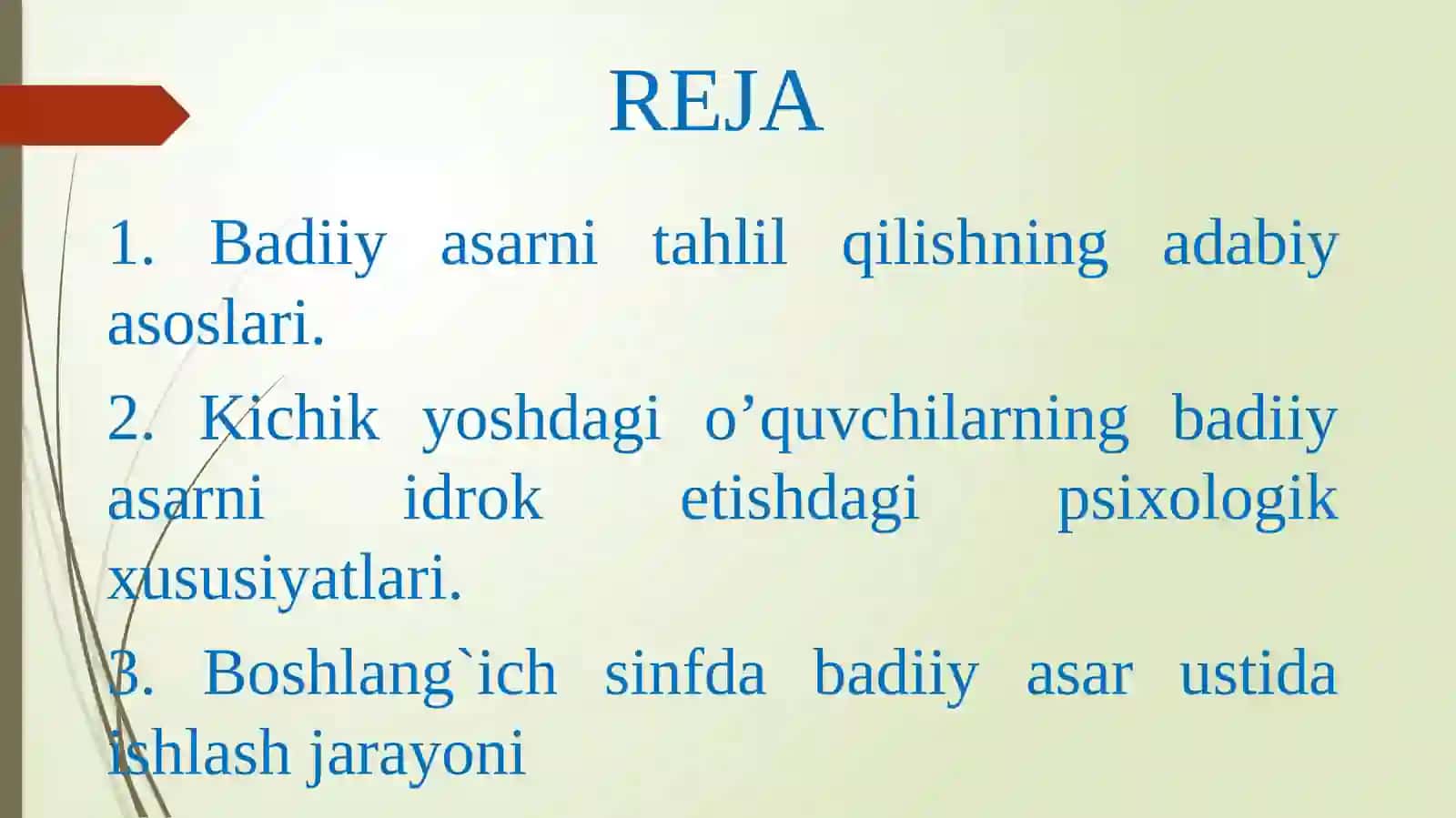 REJA

1. Badiiy asarni tahlil qilishning adabiy asoslari.

2. Kichik yoshdagi o’quvchilarning badiiy asarni idrok etishdagi psixologik xususiyatlari.

3. Boshlang`ich sinfda badiiy asar ustida ishlash jarayoni